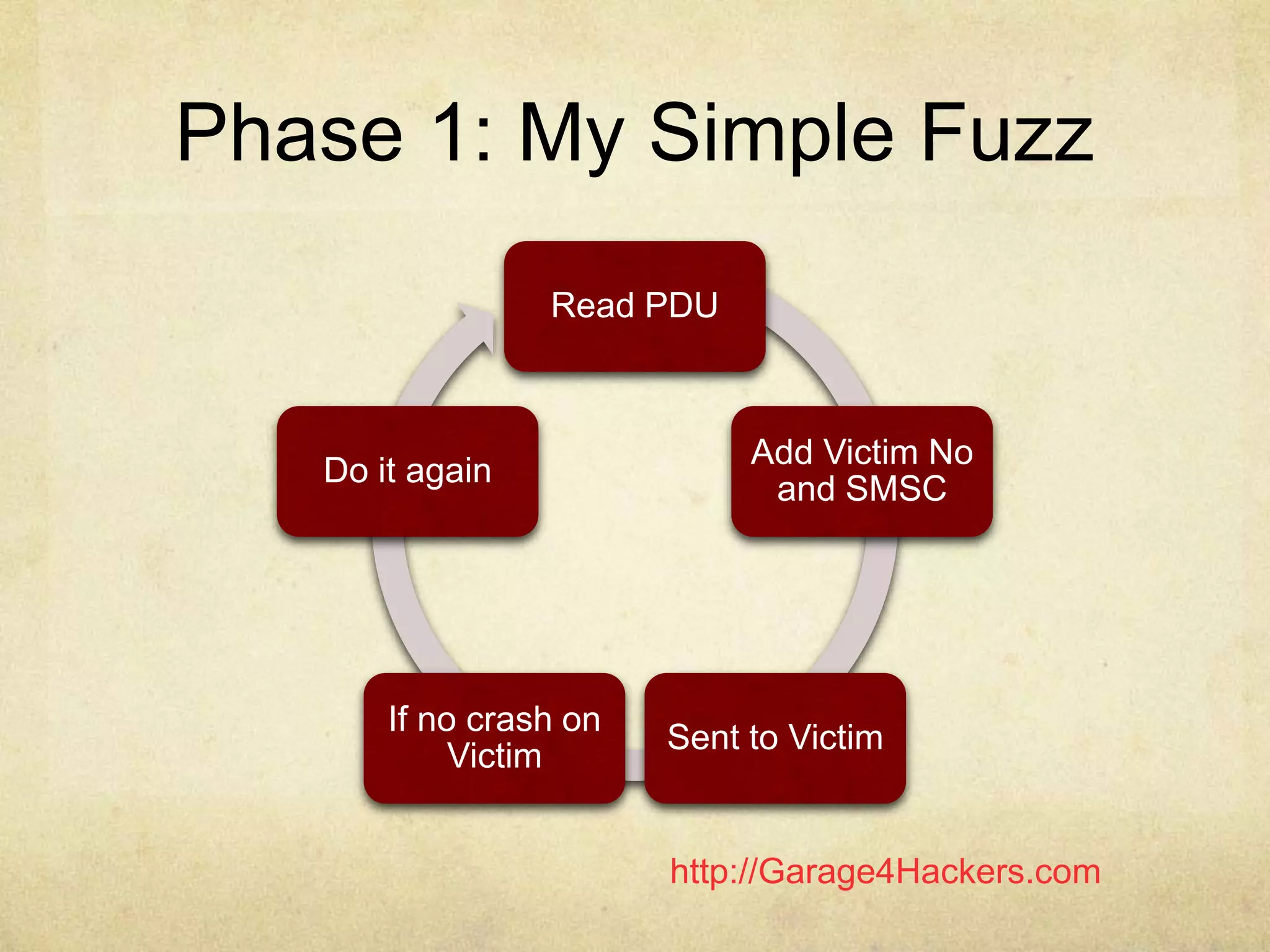 Phase 1: My Simple Fuzz

Read PDU

Add Victim No and SMSC

Sent to Victim

If no crash on Victim

Do it again

http://Garage4Hackers.com